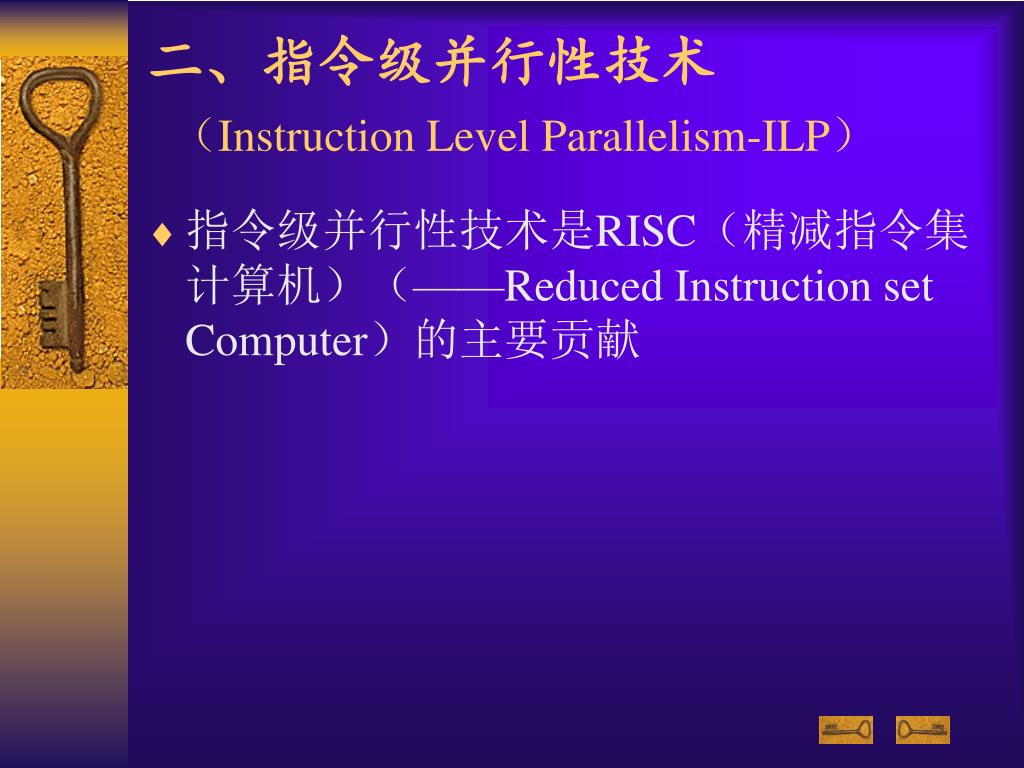 二、指令级并行性技术

（Instruction Level Parallelism-ILP）

♦ 指令级并行性技术是RISC（精减指令集计算机）（——Reduced Instruction set Computer）的主要贡献